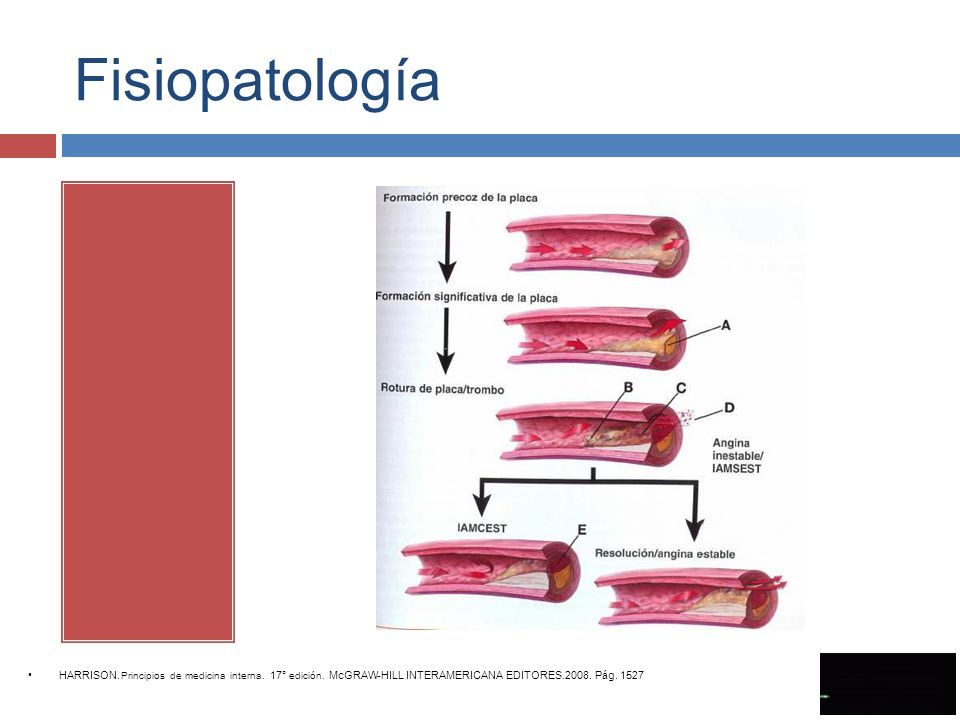 Fisiopatología

Formación precoz de la placa

Formación significativa de la placa

A

Rotura de placa/trombo

B

C

D

Angina inestable/ IAMSEST

IAMCEST

E

Resolución/angina estable

• HARRISON. Principios de medicina interna. 17° edición. McGRAW-HILL INTERAMERICANA EDITORES.2008. Pág. 1527